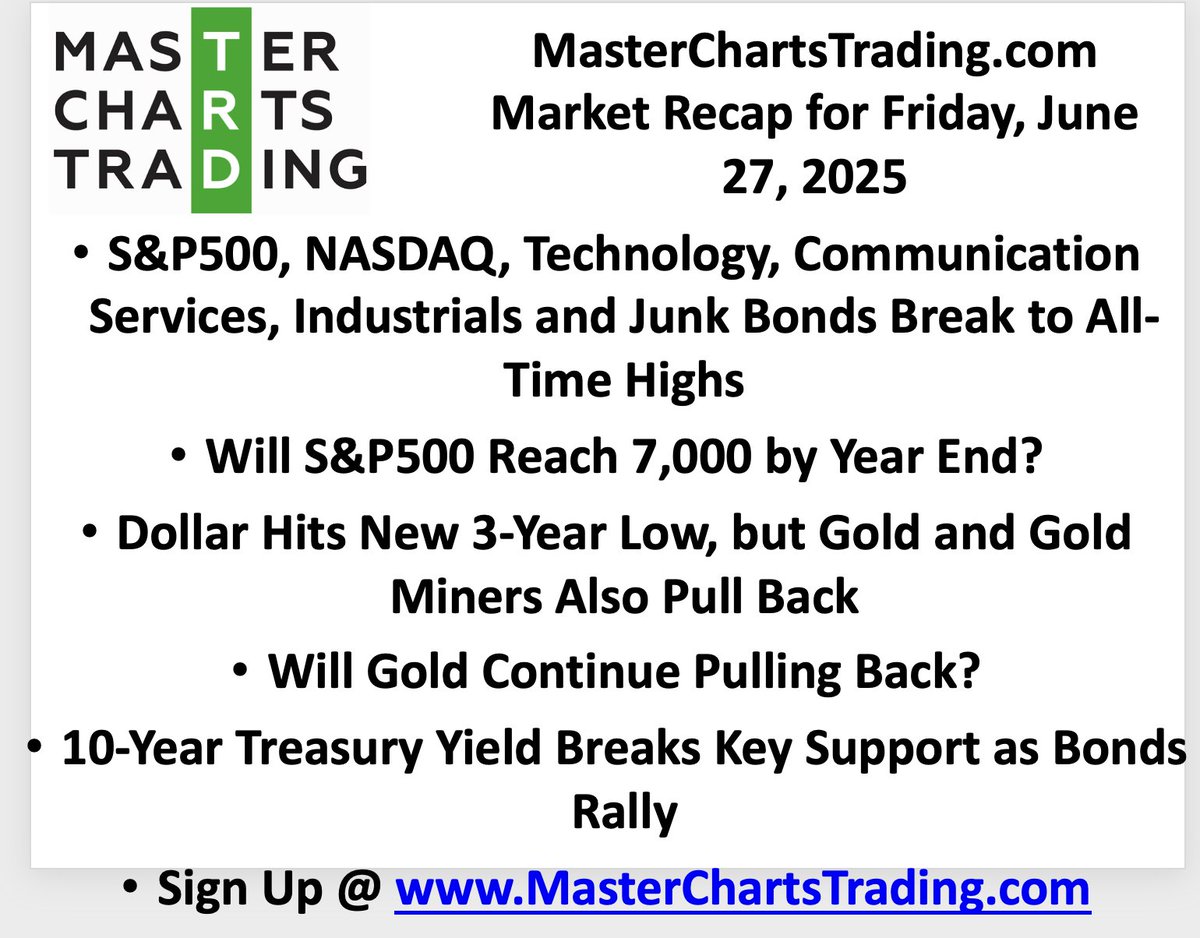 MASTER CHARTS TRADING

MasterChartsTrading.com Market Recap for Friday, June 27, 2025

• S&P500, NASDAQ, Technology, Communication Services, Industrials and Junk Bonds Break to All-Time Highs

• Will S&P500 Reach 7,000 by Year End?

• Dollar Hits New 3-Year Low, but Gold and Gold Miners Also Pull Back

• Will Gold Continue Pulling Back?

• 10-Year Treasury Yield Breaks Key Support as Bonds Rally

• Sign Up @ www.MasterChartsTrading.com